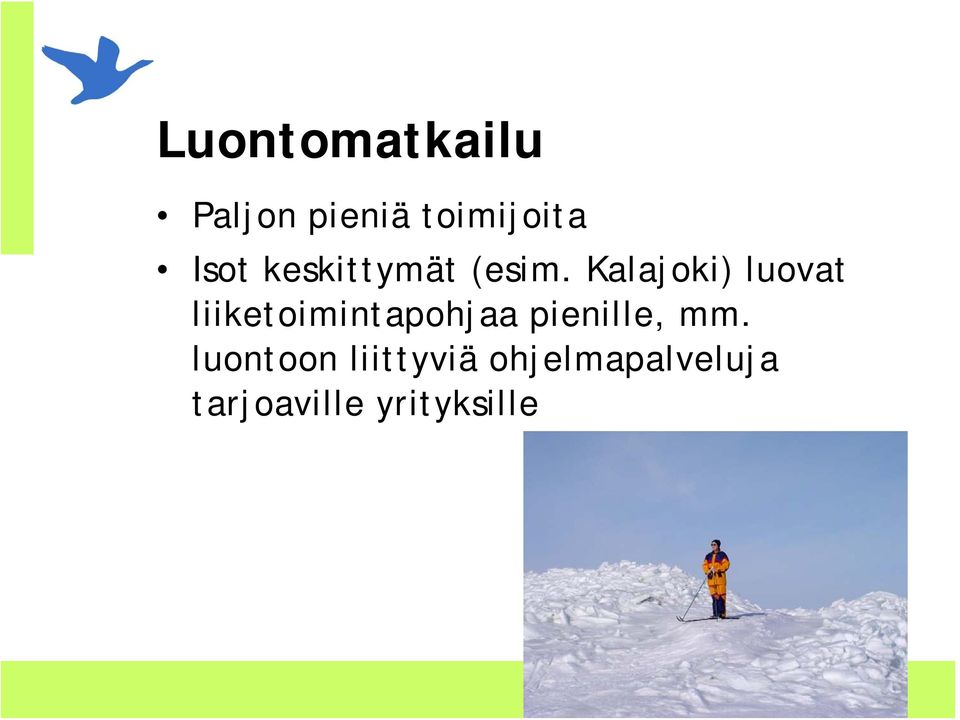 Luontomatkailu

• Paljon pieniä toimijoita

• Isot keskittymät (esim. Kalajoki) luovat liiketoimintapohjaa pienille, mm. luontoon liittyviä ohjelmapalveluja tarjoaville yrityksille